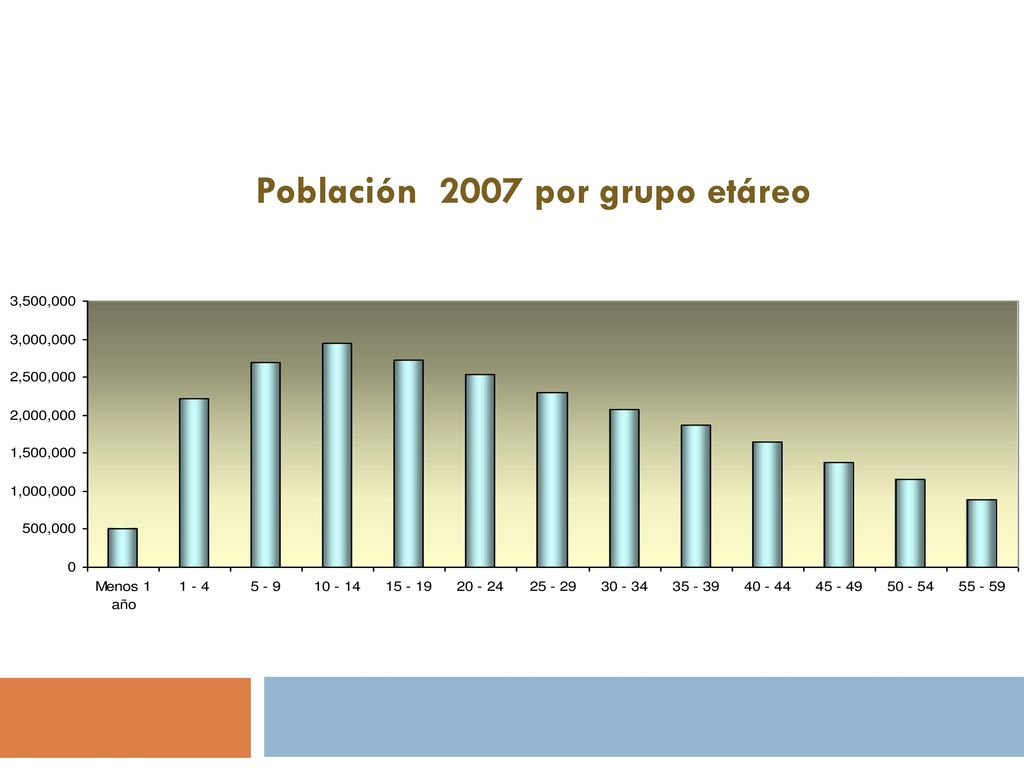 Población 2007 por grupo etáreo

3,500,000
3,000,000
2,500,000
2,000,000
1,500,000
1,000,000
500,000
0

Menos 1 año
1 - 4
5 - 9
10 - 14
15 - 19
20 - 24
25 - 29
30 - 34
35 - 39
40 - 44
45 - 49
50 - 54
55 - 59